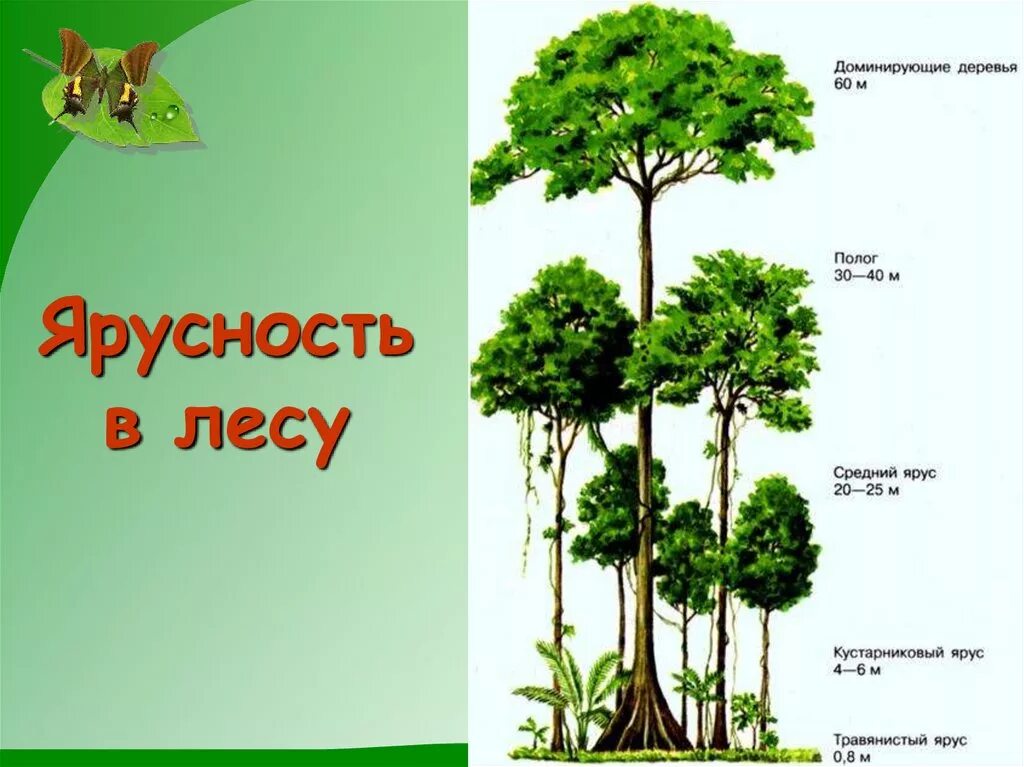 Ярусность в лесу

Доминирующие деревья
60 м

Полог
30—40 м

Средний ярус
20—25 м

Кустарниковый ярус
4—6 м

Травянистый ярус
0,8 м